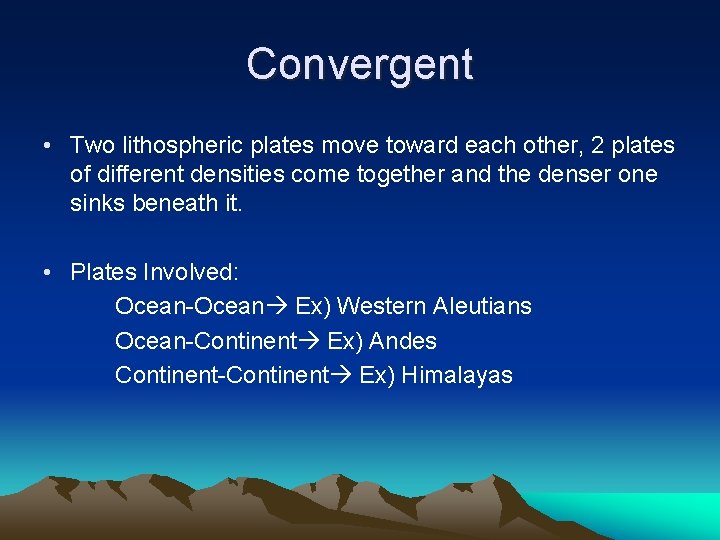 Convergent

• Two lithospheric plates move toward each other, 2 plates of different densities come together and the denser one sinks beneath it.

• Plates Involved:
Ocean-Ocean→ Ex) Western Aleutians
Ocean-Continent→ Ex) Andes
Continent-Continent→ Ex) Himalayas